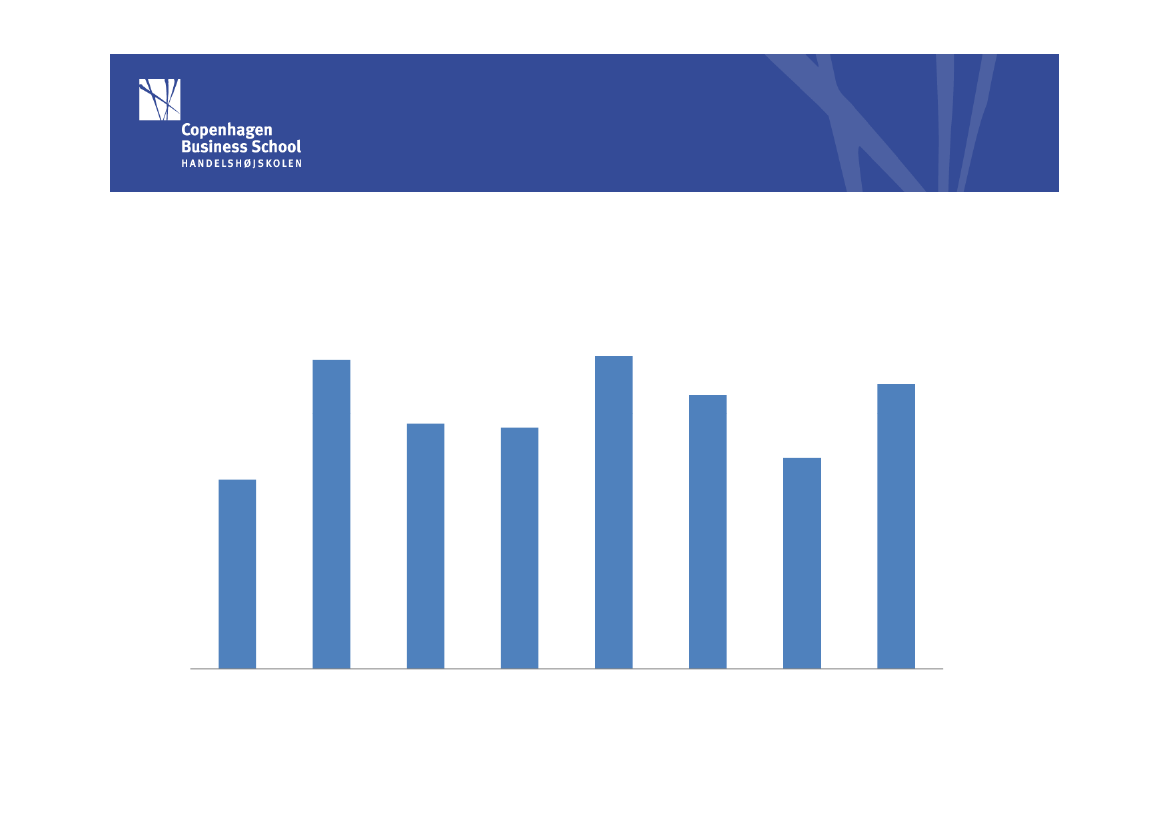 Copenhagen Business School
HANDELSHØJSKOLEN